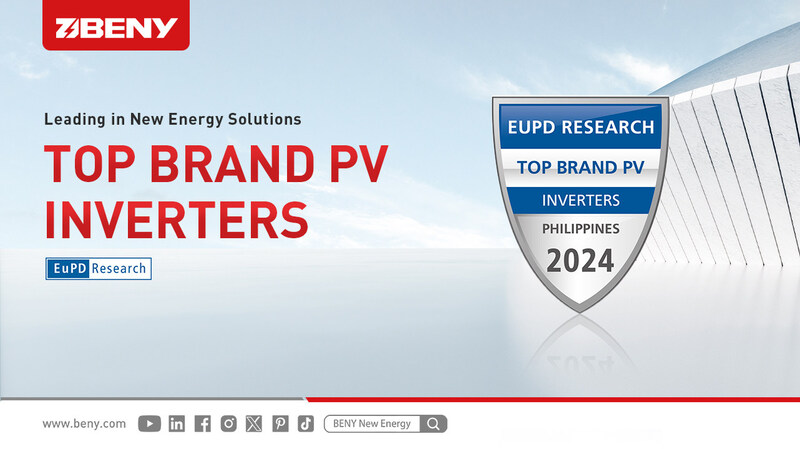 BENY

Leading in New Energy Solutions

TOP BRAND PV INVERTERS

EuPD Research

EUPD RESEARCH
TOP BRAND PV
INVERTERS
PHILIPPINES
2024

www.beny.com

BENY New Energy